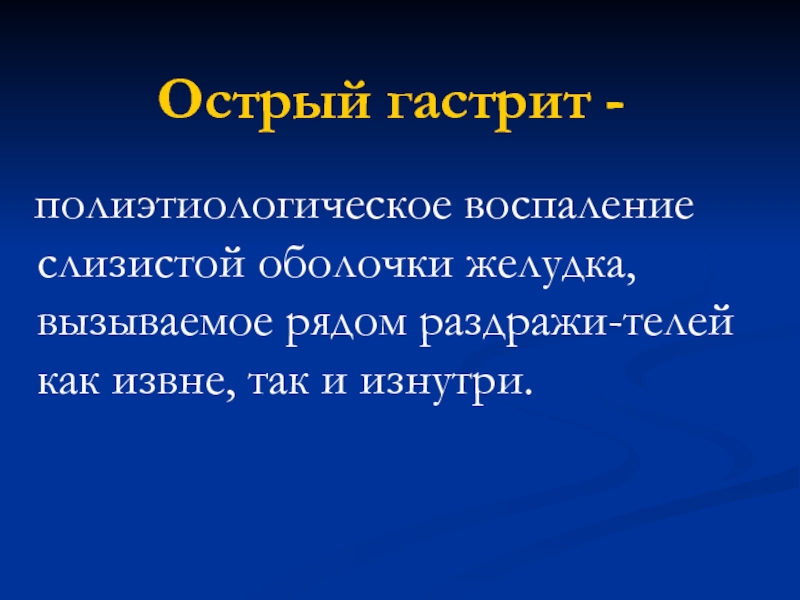 Острый гастрит -

полиэтиологическое воспаление слизистой оболочки желудка, вызываемое рядом раздражи-телей как извне, так и изнутри.